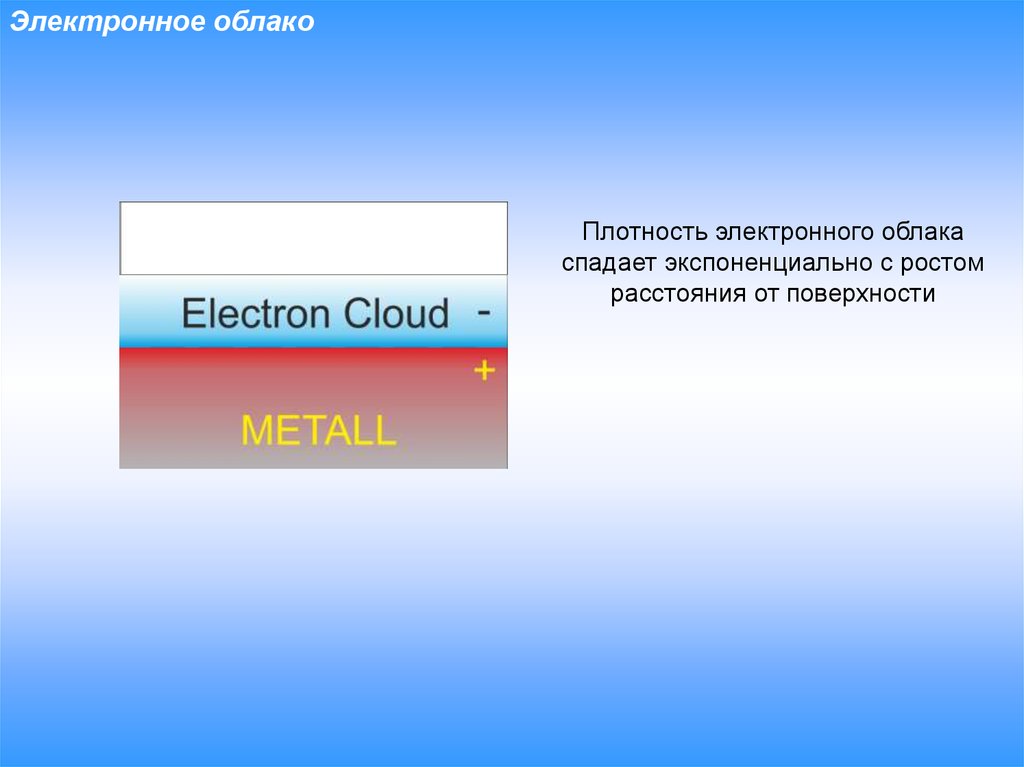 Электронное облако

Electron Cloud -
+
METALL

Плотность электронного облака спадает экспоненциально с ростом расстояния от поверхности